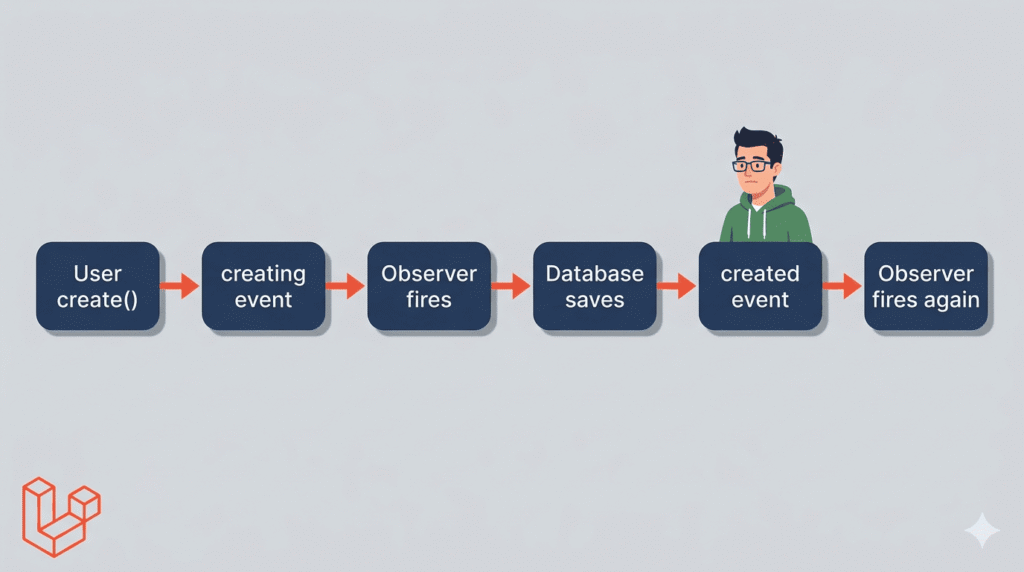 User create()

creating event

Observer fires

Database saves

created event

Observer fires again